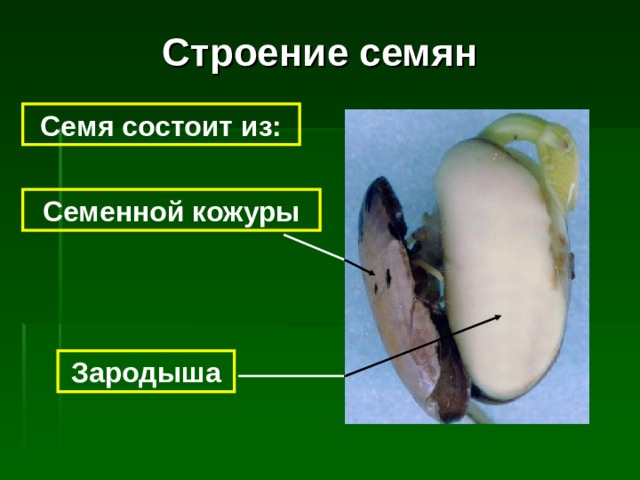 Строение семян

Семя состоит из:

Семенной кожуры

Зародыша